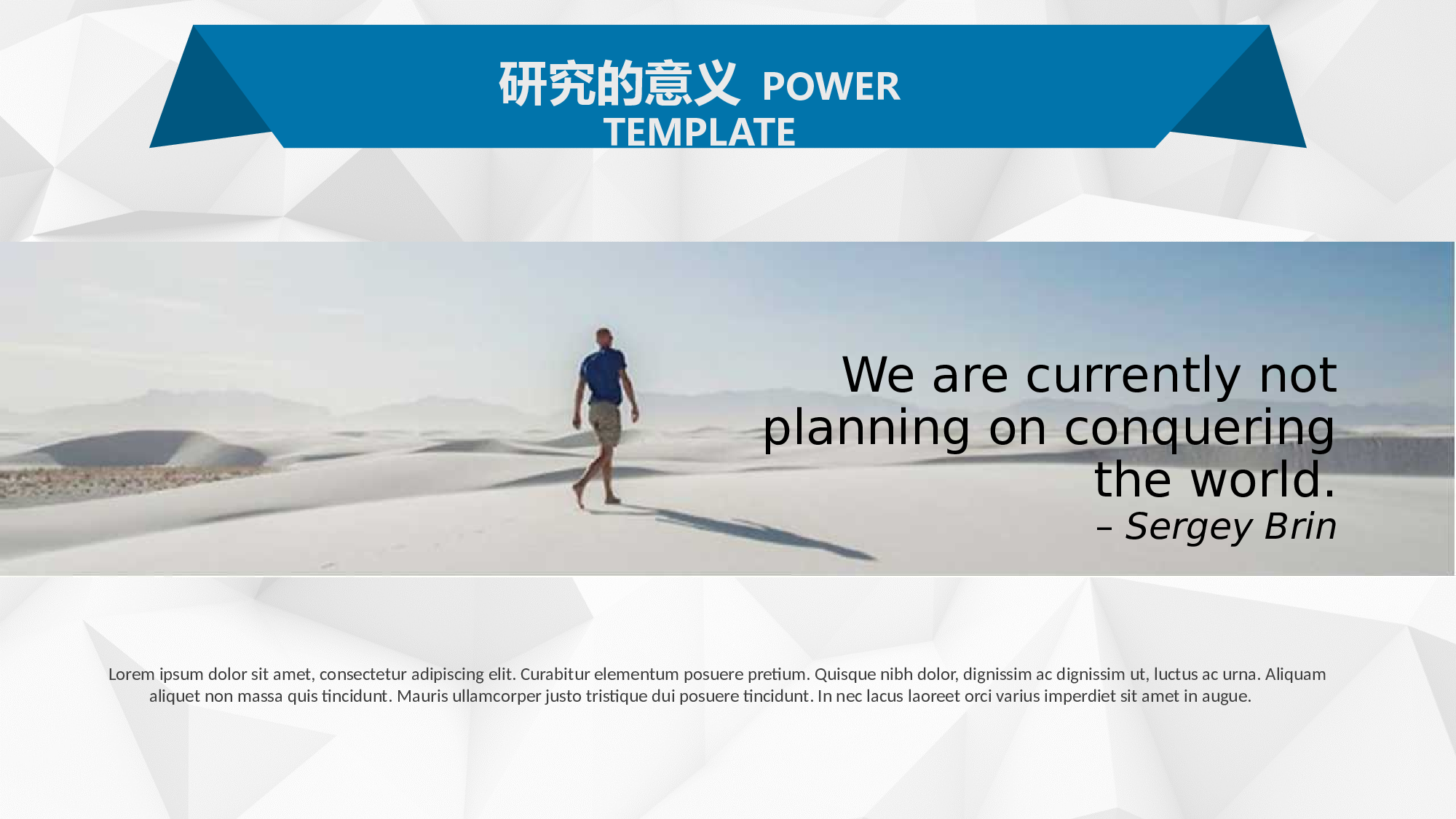 研究的意义 POWER TEMPLATE

We are currently not planning on conquering the world.
– Sergey Brin

Lorem ipsum dolor sit amet, consectetur adipiscing elit. Curabitur elementum posuere pretium. Quisque nibh dolor, dignissim ac dignissim ut, luctus ac urna. Aliquam aliquet non massa quis tincidunt. Mauris ullamcorper justo tristique dui posuere tincidunt. In nec lacus laoreet orci varius imperdiet sit amet in augue.